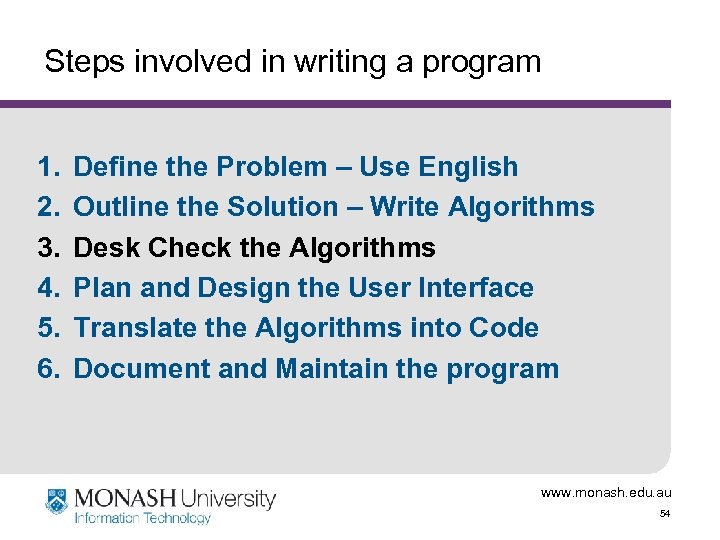 Steps involved in writing a program

1. Define the Problem – Use English
2. Outline the Solution – Write Algorithms
3. Desk Check the Algorithms
4. Plan and Design the User Interface
5. Translate the Algorithms into Code
6. Document and Maintain the program

MONASH University
Information Technology

www.monash.edu.au
54